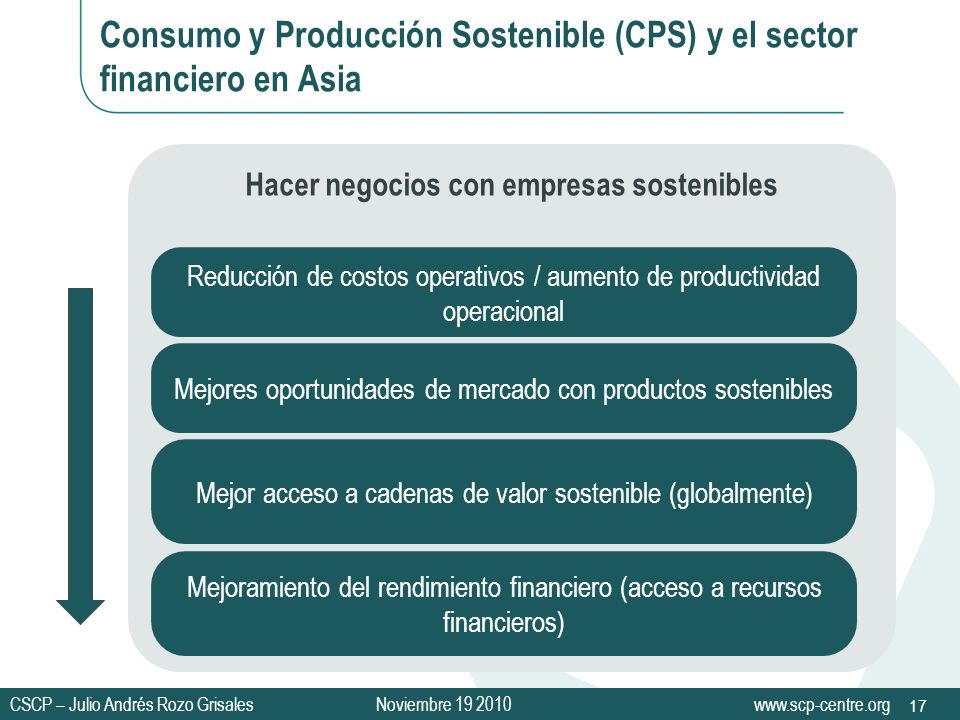 Consumo y Producción Sostenible (CPS) y el sector financiero en Asia

Hacer negocios con empresas sostenibles

Reducción de costos operativos / aumento de productividad operacional

Mejores oportunidades de mercado con productos sostenibles

Mejor acceso a cadenas de valor sostenible (globalmente)

Mejoramiento del rendimiento financiero (acceso a recursos financieros)

CSCP – Julio Andrés Rozo Grisales Noviembre 19 2010 www.scp-centre.org 17